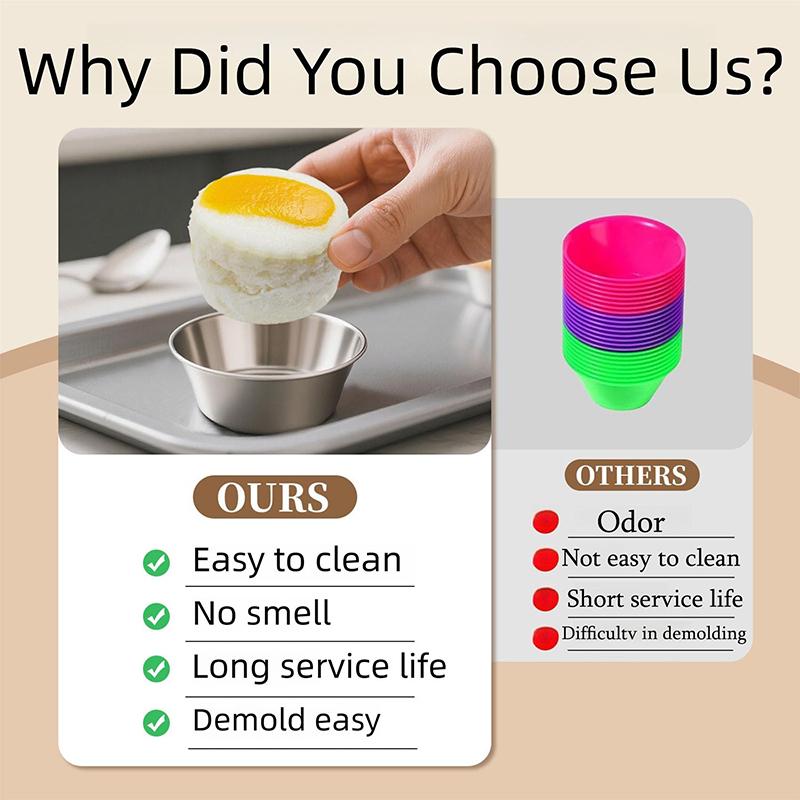 Why Did You Choose Us?

OURS

Easy to clean
No smell
Long service life
Demold easy

OTHERS

Odor
Not easy to clean
Short service life
Difficulty in demolding